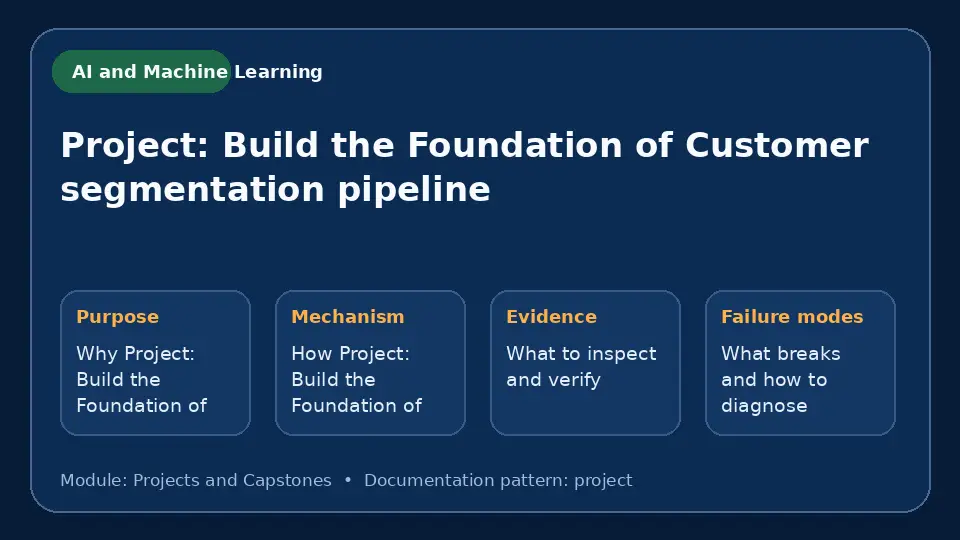 AI and Machine Learning

Project: Build the Foundation of Customer segmentation pipeline

Purpose

Why Project: Build the Foundation of

Mechanism

How Project: Build the Foundation of

Evidence

What to inspect and verify

Failure modes

What breaks and how to diagnose

Module: Projects and Capstones • Documentation pattern: project